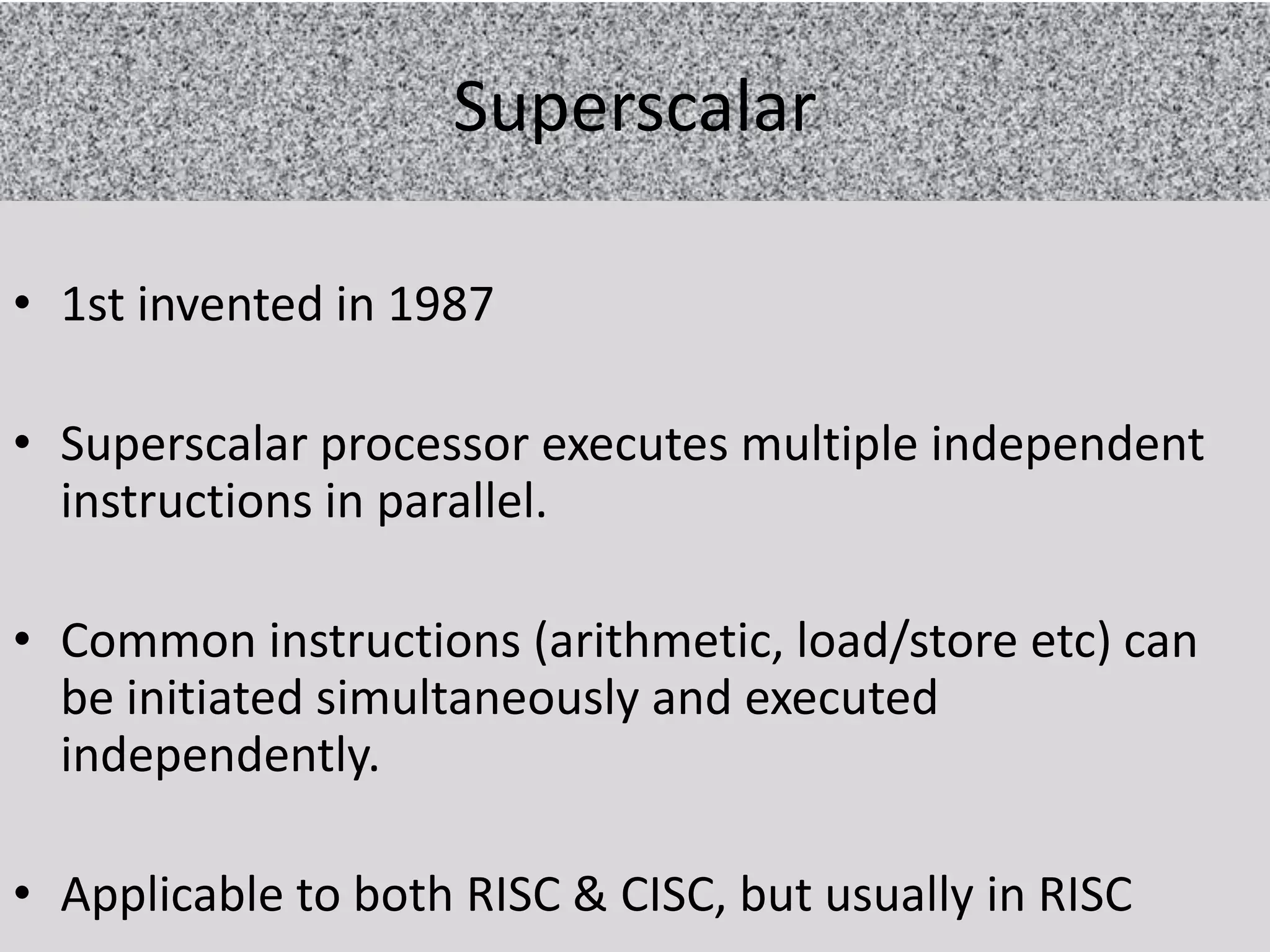 Superscalar

• 1st invented in 1987

• Superscalar processor executes multiple independent instructions in parallel.

• Common instructions (arithmetic, load/store etc) can be initiated simultaneously and executed independently.

• Applicable to both RISC & CISC, but usually in RISC